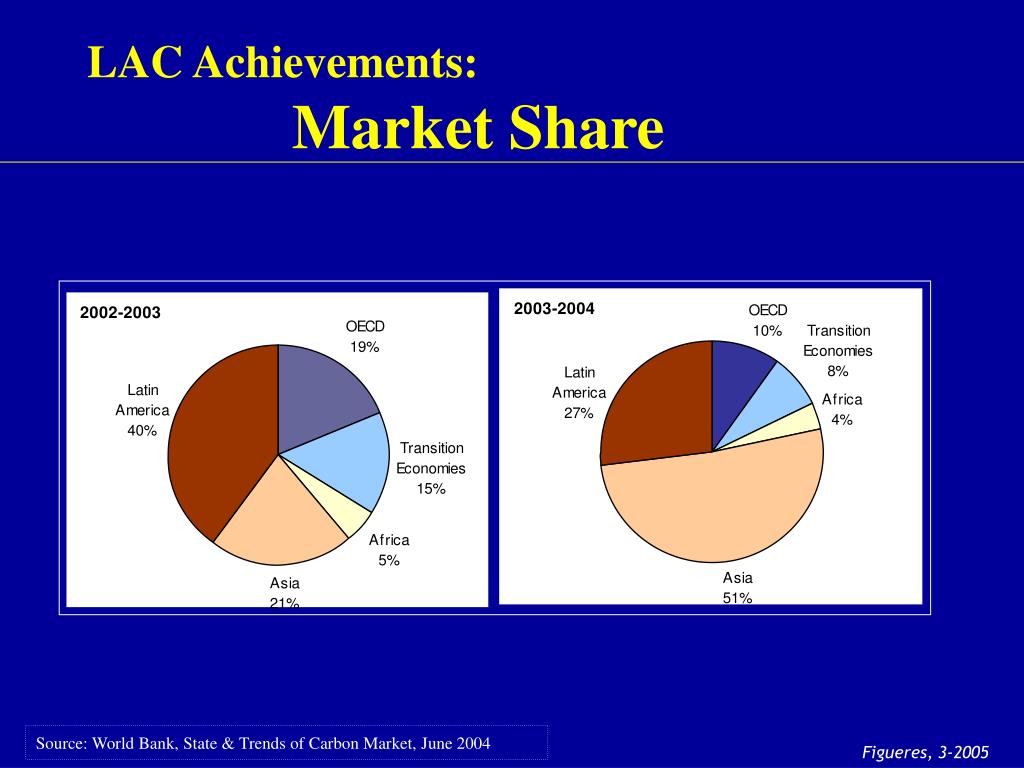 LAC Achievements:
Market Share

2002-2003

OECD
19%

Transition
Economies
15%

Africa
5%

Asia
21%

Latin
America
40%

2003-2004

OECD
10%

Transition
Economies
8%

Africa
4%

Asia
51%

Latin
America
27%

Source: World Bank, State & Trends of Carbon Market, June 2004

Figueres, 3-2005